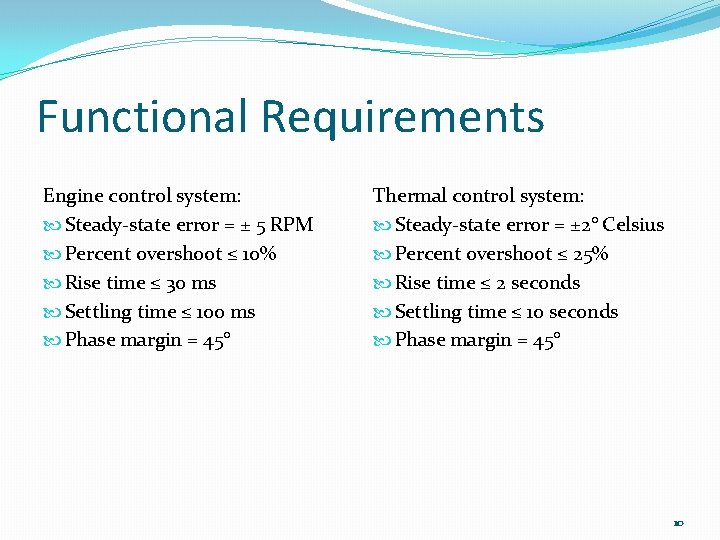 Functional Requirements

Engine control system:
Steady-state error = ± 5 RPM
Percent overshoot ≤ 10%
Rise time ≤ 30 ms
Settling time ≤ 100 ms
Phase margin = 45°

Thermal control system:
Steady-state error = ±2° Celsius
Percent overshoot ≤ 25%
Rise time ≤ 2 seconds
Settling time ≤ 10 seconds
Phase margin = 45°

10